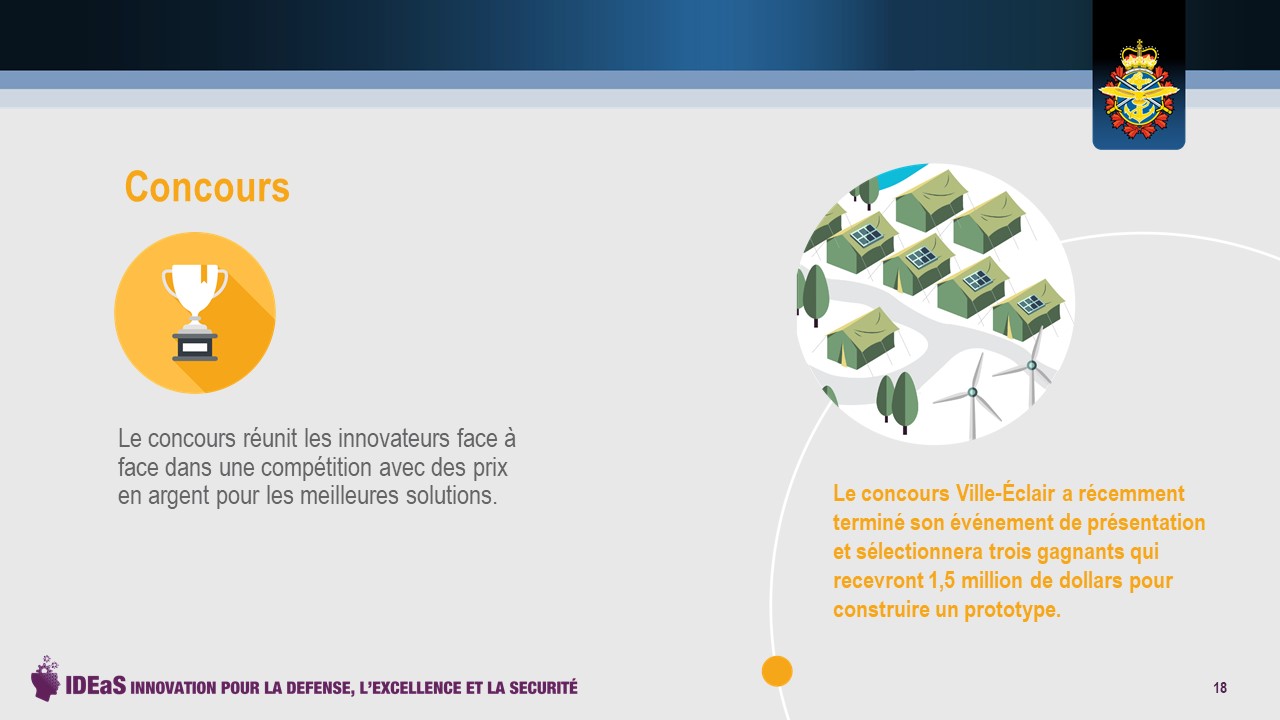 Concours

Le concours réunit les innovateurs face à face dans une compétition avec des prix en argent pour les meilleures solutions.

Le concours Ville-Éclair a récemment terminé son événement de présentation et sélectionnera trois gagnants qui recevront 1,5 million de dollars pour construire un prototype.

IDEaS INNOVATION POUR LA DEFENSE, L'EXCELLENCE ET LA SECURITÉ

18